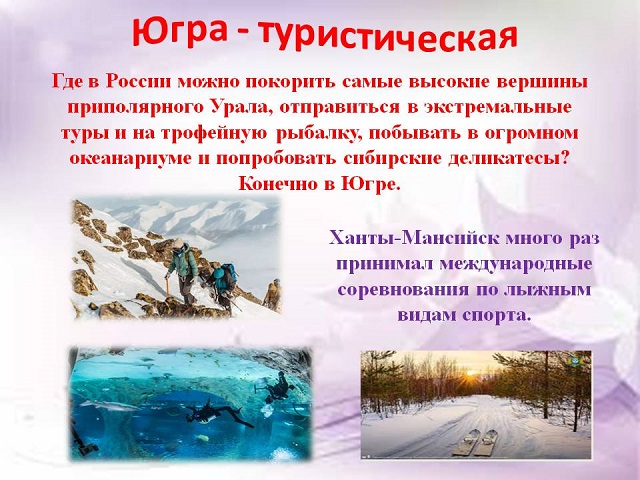 Югра - туристическая

Где в России можно покорить самые высокие вершины приполярного Урала, отправиться в экстремальные туры и на трофейную рыбалку, побывать в огромном океанариуме и попробовать сибирские деликатесы? Конечно в Югре.

Ханты-Мансийск много раз принимал международные соревнования по лыжным видам спорта.